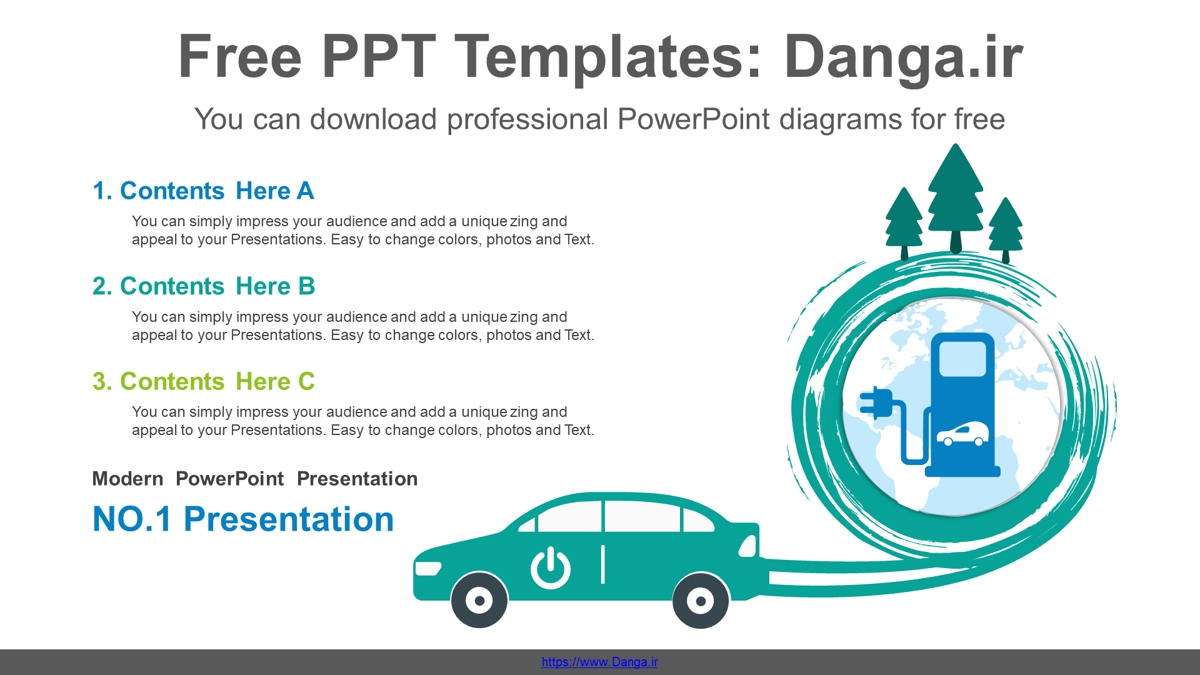 Free PPT Templates: Danga.ir

You can download professional PowerPoint diagrams for free

1. Contents Here A

You can simply impress your audience and add a unique zing and appeal to your Presentations. Easy to change colors, photos and Text.

2. Contents Here B

You can simply impress your audience and add a unique zing and appeal to your Presentations. Easy to change colors, photos and Text.

3. Contents Here C

You can simply impress your audience and add a unique zing and appeal to your Presentations. Easy to change colors, photos and Text.

Modern PowerPoint Presentation

NO.1 Presentation

https://www.Danga.ir